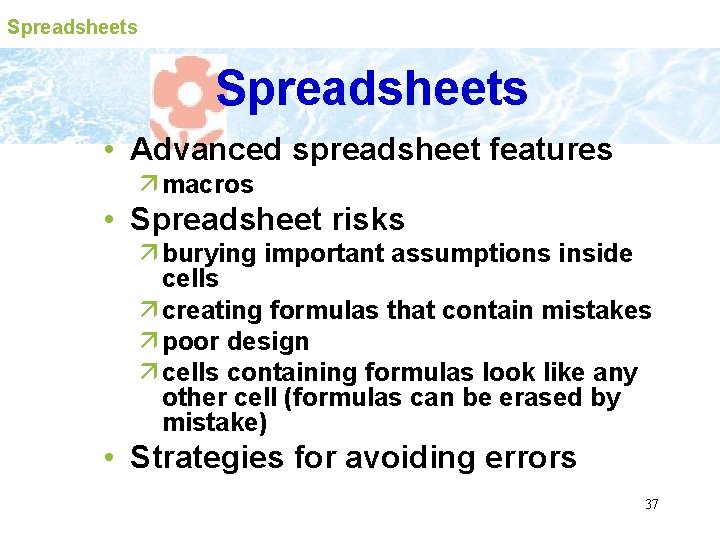 Spreadsheets

Spreadsheets

• Advanced spreadsheet features
  ↗ macros
• Spreadsheet risks
  ↗ burying important assumptions inside cells
  ↗ creating formulas that contain mistakes
  ↗ poor design
  ↗ cells containing formulas look like any other cell (formulas can be erased by mistake)
• Strategies for avoiding errors

37